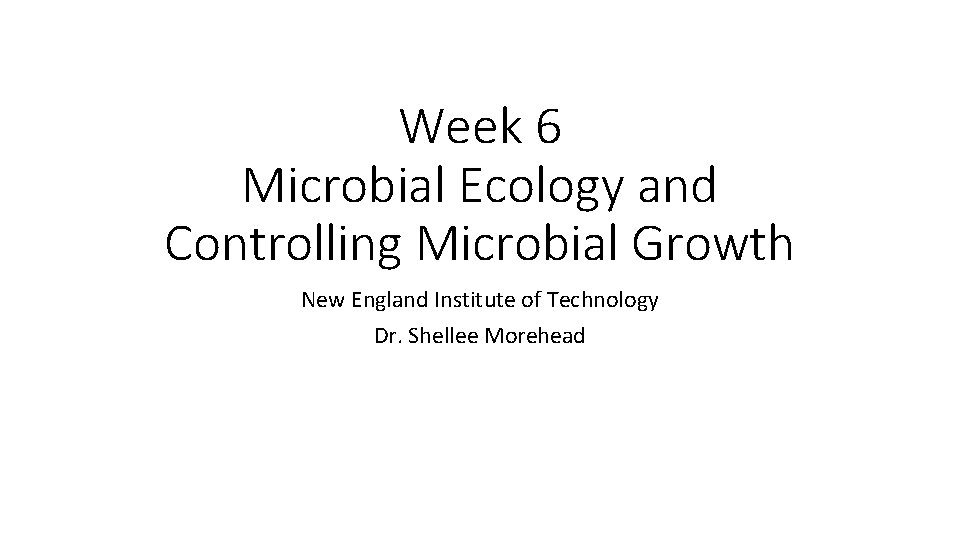 Week 6
Microbial Ecology and
Controlling Microbial Growth

New England Institute of Technology

Dr. Shellee Morehead